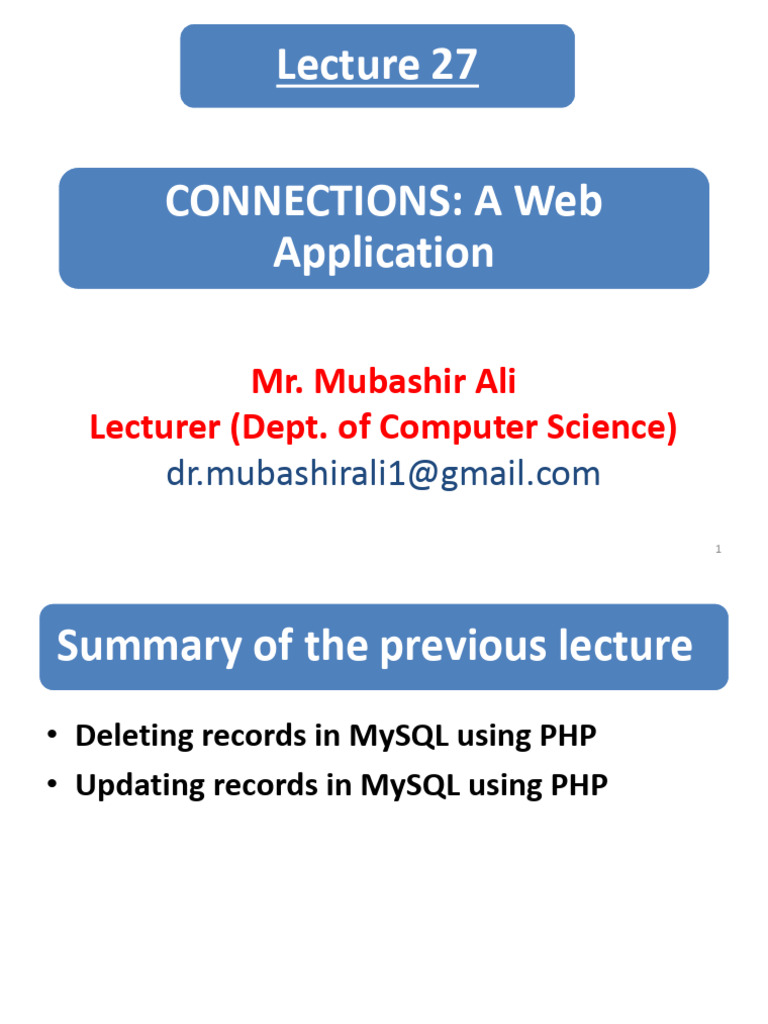 Lecture 27

CONNECTIONS: A Web Application

Mr. Mubashir Ali
Lecturer (Dept. of Computer Science)
dr.mubashirali1@gmail.com

1

Summary of the previous lecture

• Deleting records in MySQL using PHP
• Updating records in MySQL using PHP